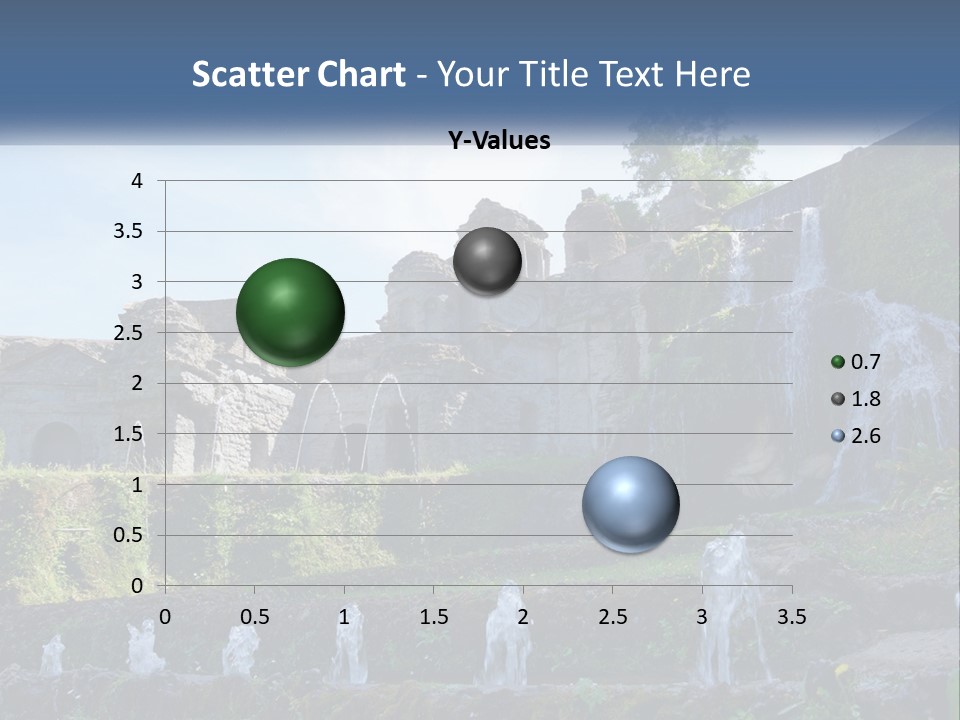 Scatter Chart - Your Title Text Here

Y-Values

4
3.5
3
2.5
2
1.5
1
0.5
0

0 0.5 1 1.5 2 2.5 3 3.5

0.7
1.8
2.6